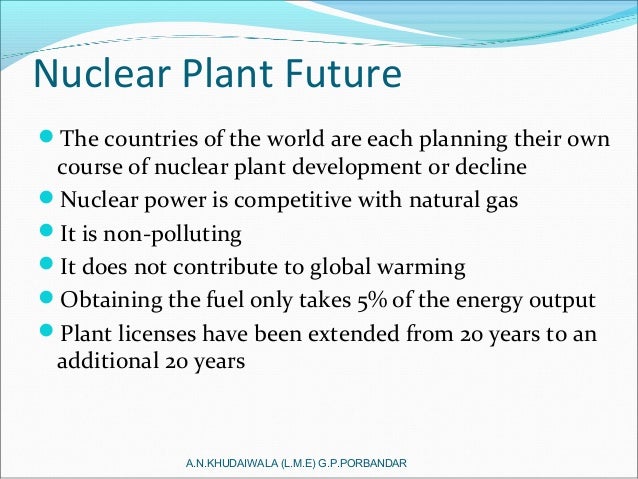 Nuclear Plant Future

- The countries of the world are each planning their own course of nuclear plant development or decline
- Nuclear power is competitive with natural gas
- It is non-polluting
- It does not contribute to global warming
- Obtaining the fuel only takes 5% of the energy output
- Plant licenses have been extended from 20 years to an additional 20 years

A.N.KHUDAIWALA (L.M.E) G.P.PORBANDAR